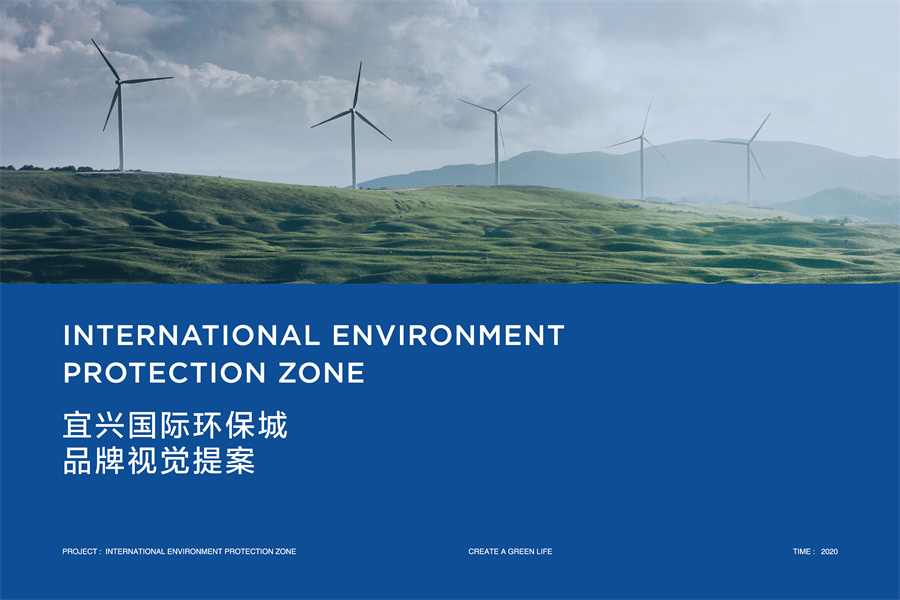 INTERNATIONAL ENVIRONMENT PROTECTION ZONE

宜兴国际环保城
品牌视觉提案

PROJECT : INTERNATIONAL ENVIRONMENT PROTECTION ZONE

CREATE A GREEN LIFE

TIME : 2020